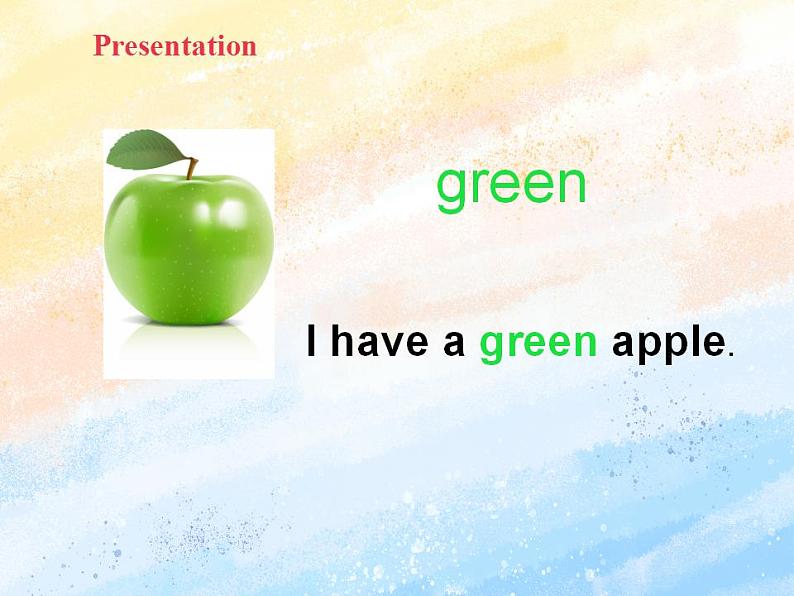 Presentation

green

I have a green apple.